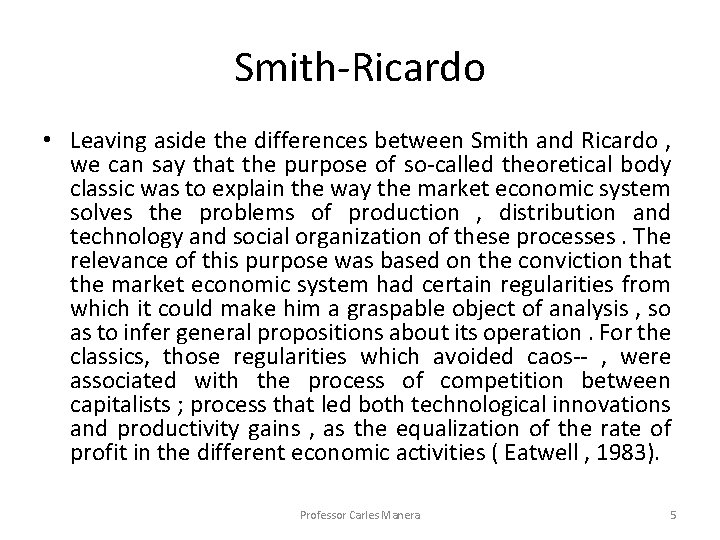 Smith-Ricardo

• Leaving aside the differences between Smith and Ricardo , we can say that the purpose of so-called theoretical body classic was to explain the way the market economic system solves the problems of production , distribution and technology and social organization of these processes . The relevance of this purpose was based on the conviction that the market economic system had certain regularities from which it could make him a graspable object of analysis , so as to infer general propositions about its operation . For the classics, those regularities which avoided caos-- , were associated with the process of competition between capitalists ; process that led both technological innovations and productivity gains , as the equalization of the rate of profit in the different economic activities ( Eatwell , 1983).

Professor Carles Manera

5